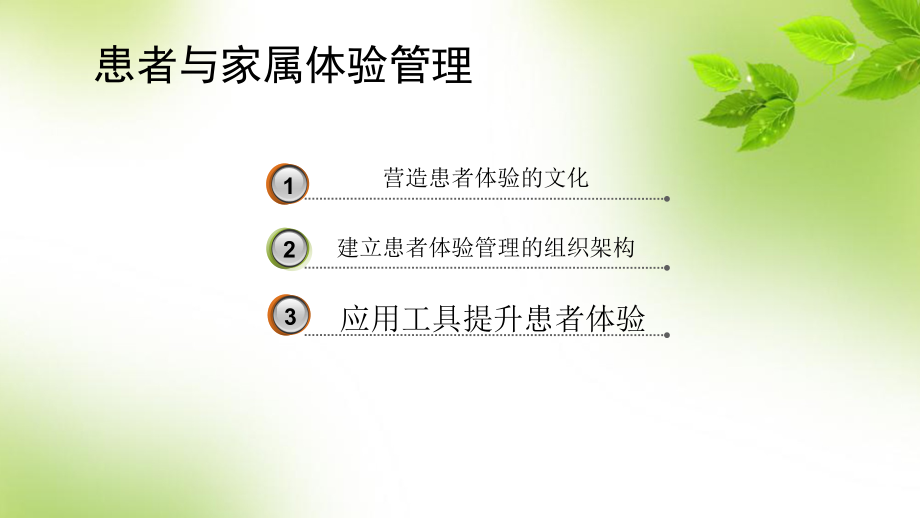 患者与家属体验管理

1 营造患者体验的文化

2 建立患者体验管理的组织架构

3 应用工具提升患者体验